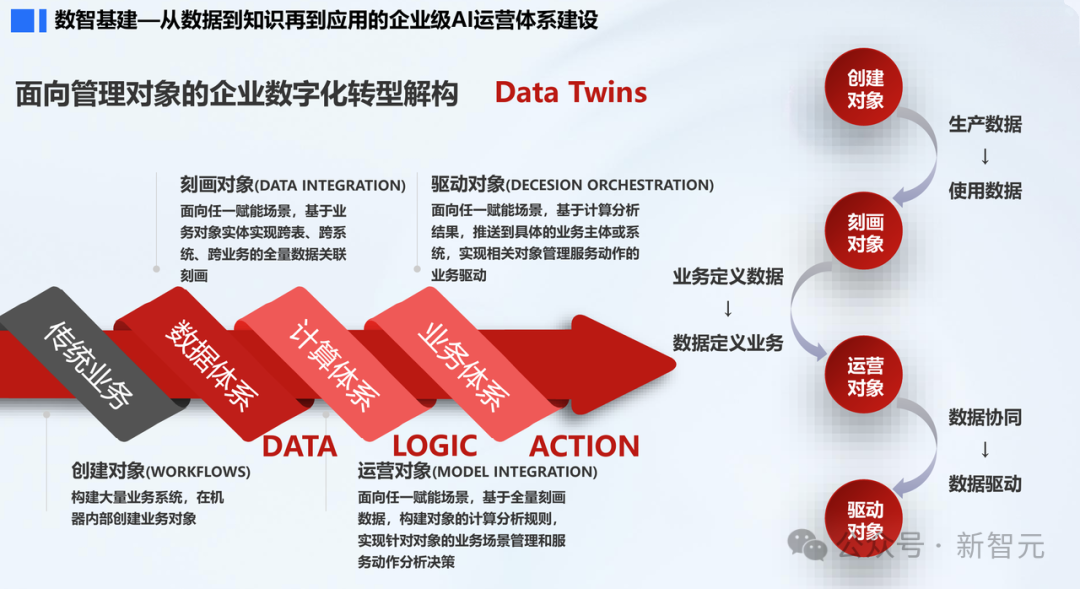 数智基建—从数据到知识再到应用的企业级AI运营体系建设

面向管理对象的企业数字化转型解构 Data Twins

刻画对象(DATA INTEGRATION)
面向任一赋能场景，基于业务对象实体实现跨表、跨系统、跨业务的全量数据关联刻画

驱动对象(DECESION ORCHESTRATION)
面向任一赋能场景，基于计算分析结果，推送到具体的业务主体或系统，实现相关对象管理服务动作的业务驱动

传统业务 数据体系 计算体系 业务体系

DATA LOGIC ACTION

创建对象(WORKFLOWS)
构建大量业务系统，在机器内部创建业务对象

运营对象(MODEL INTEGRATION)
面向任一赋能场景，基于全量刻画数据，构建对象的计算分析规则，实现针对对象的业务场景管理和服务动作分析决策

业务定义数据
↓
数据定义业务

创建对象
生产数据
↓
使用数据
刻画对象
运营对象
数据协同
↓
数据驱动
驱动对象

公众号 · 新智元